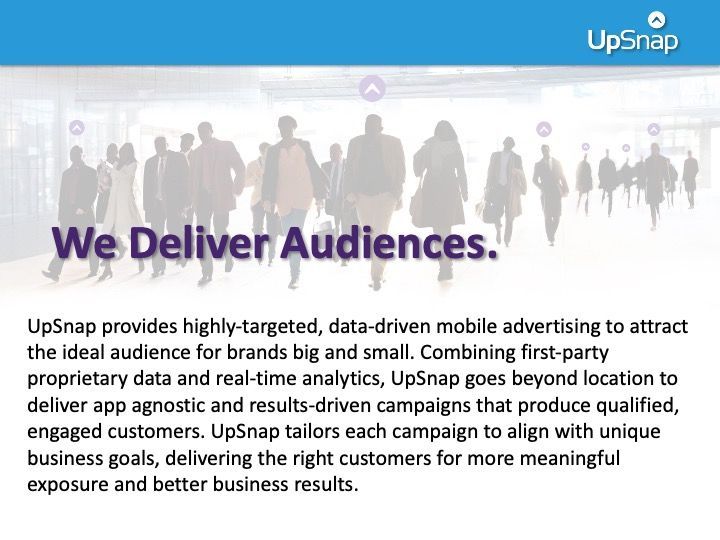 UpSnap

We Deliver Audiences.

UpSnap provides highly-targeted, data-driven mobile advertising to attract the ideal audience for brands big and small. Combining first-party proprietary data and real-time analytics, UpSnap goes beyond location to deliver app agnostic and results-driven campaigns that produce qualified, engaged customers. UpSnap tailors each campaign to align with unique business goals, delivering the right customers for more meaningful exposure and better business results.